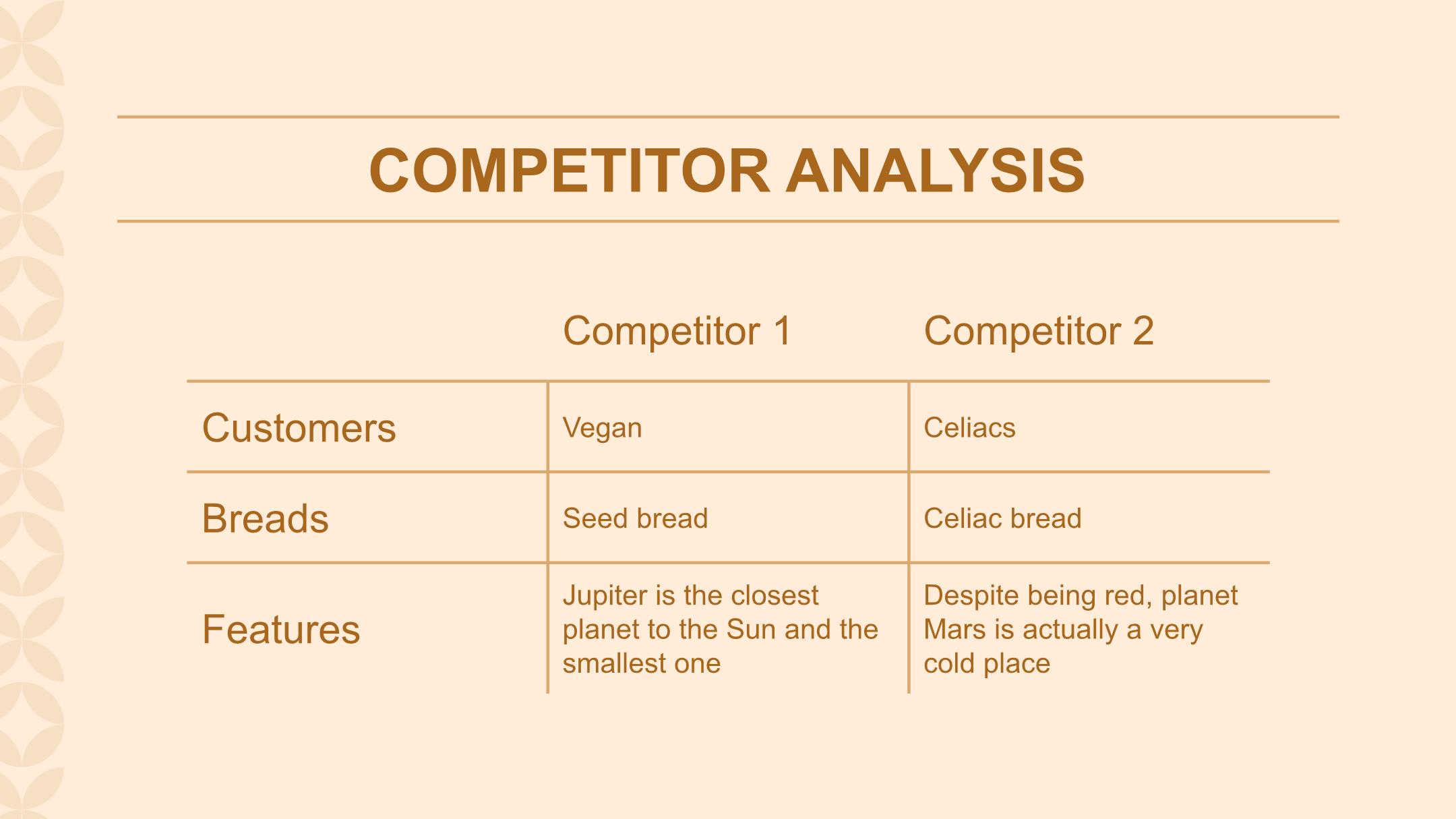 COMPETITOR ANALYSIS

| | Competitor 1 | Competitor 2 |
|---|---|---|
| Customers | Vegan | Celiacs |
| Breads | Seed bread | Celiac bread |
| Features | Jupiter is the closest planet to the Sun and the smallest one | Despite being red, planet Mars is actually a very cold place |